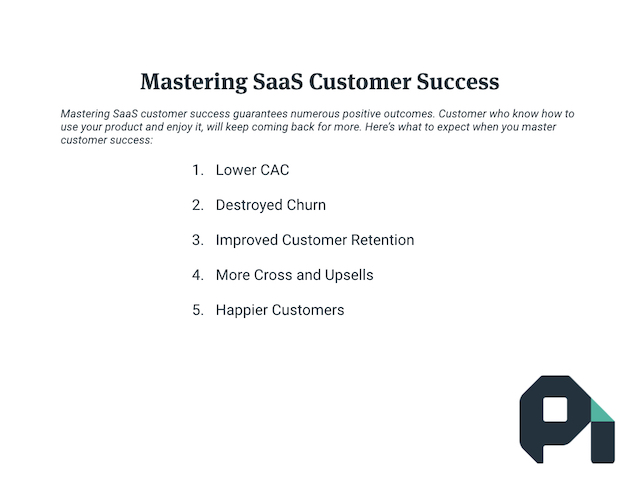 Mastering SaaS Customer Success

Mastering SaaS customer success guarantees numerous positive outcomes. Customer who know how to use your product and enjoy it, will keep coming back for more. Here's what to expect when you master customer success:

1. Lower CAC
2. Destroyed Churn
3. Improved Customer Retention
4. More Cross and Upsells
5. Happier Customers